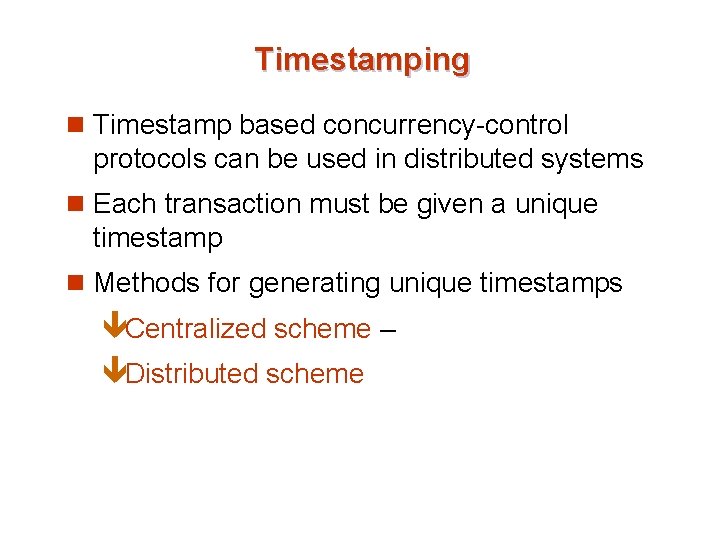 Timestamping

Timestamp based concurrency-control protocols can be used in distributed systems

Each transaction must be given a unique timestamp

Methods for generating unique timestamps

Centralized scheme –

Distributed scheme